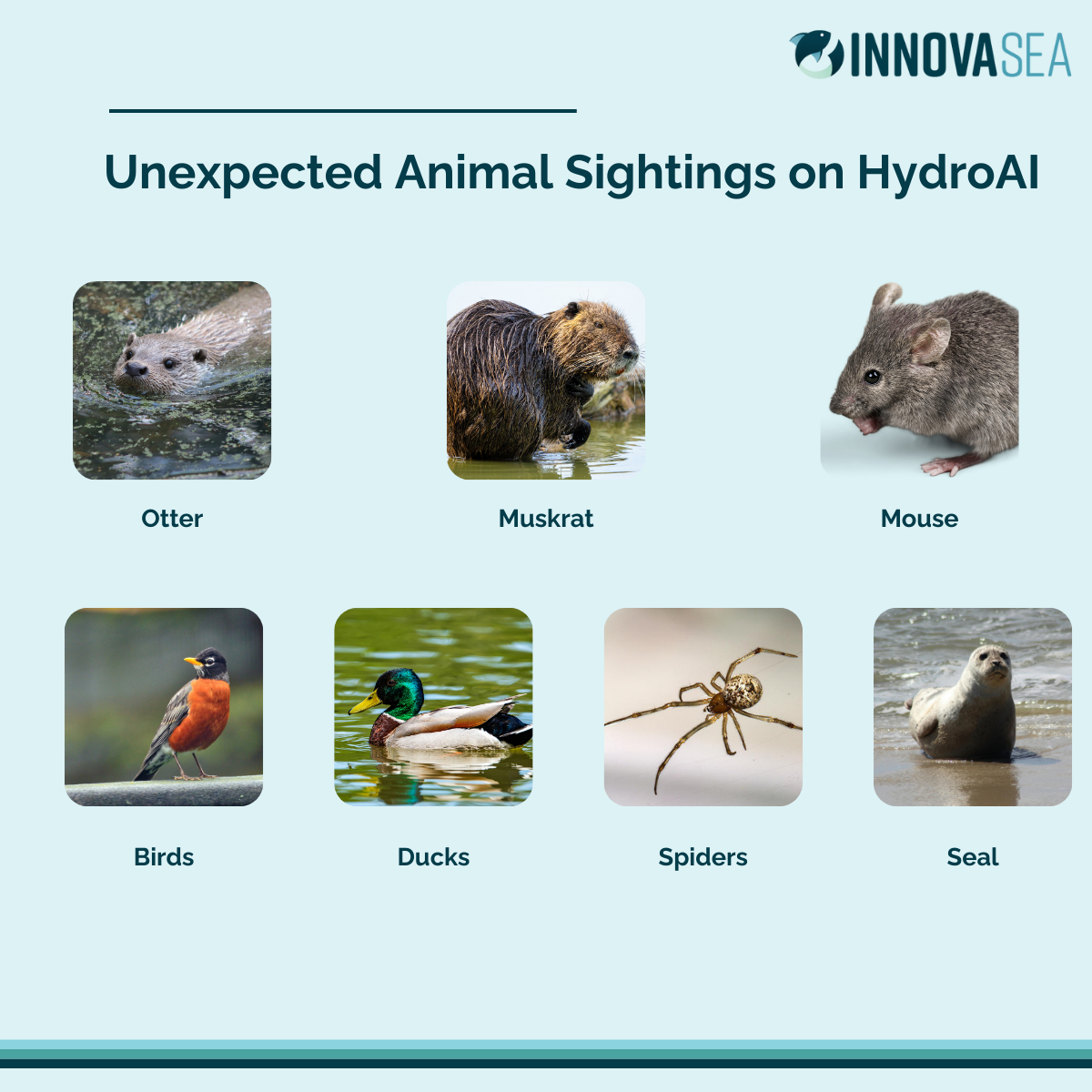 INNOVASEA

Unexpected Animal Sightings on HydroAI

Otter

Muskrat

Mouse

Birds

Ducks

Spiders

Seal